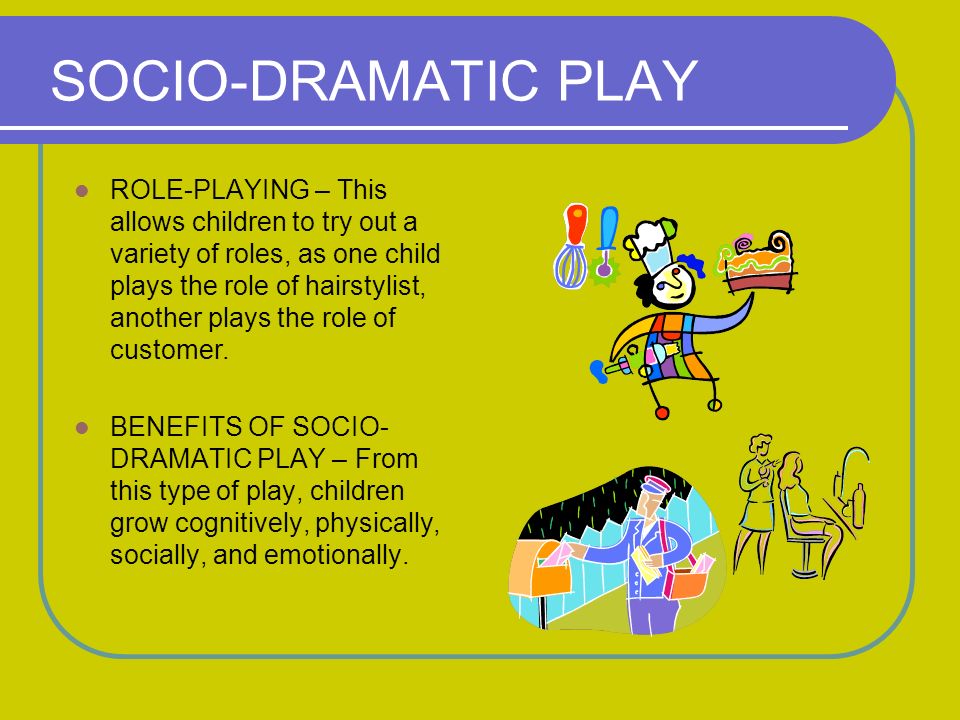 SOCIO-DRAMATIC PLAY

- ROLE-PLAYING – This allows children to try out a variety of roles, as one child plays the role of hairstylist, another plays the role of customer.

- BENEFITS OF SOCIO-DRAMATIC PLAY – From this type of play, children grow cognitively, physically, socially, and emotionally.